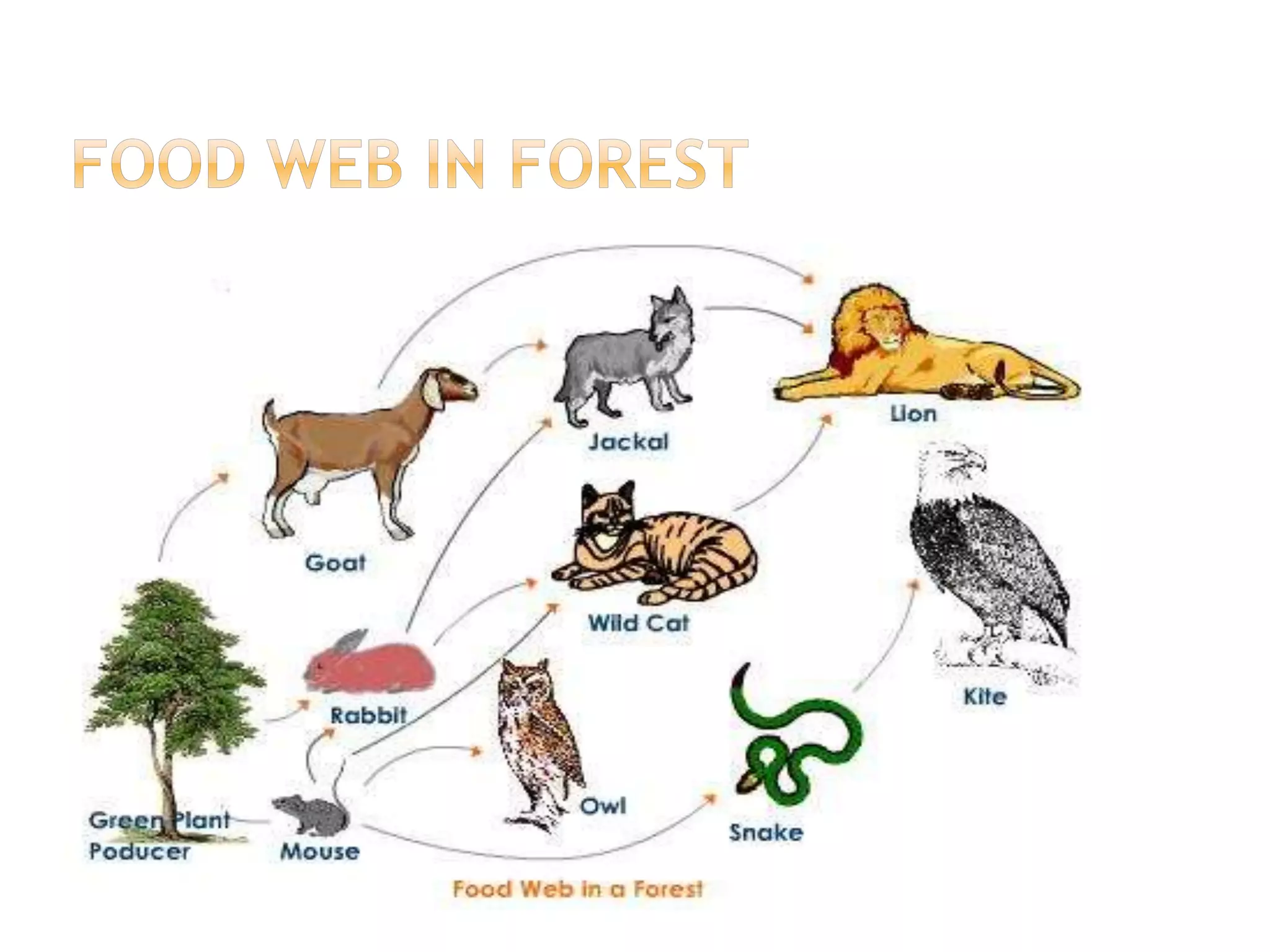 FOOD WEB IN FOREST

Lion

Jackal

Goat

Wild Cat

Kite

Rabbit

Owl

Snake

Green Plant
Poducer

Mouse

Food Web in a Forest